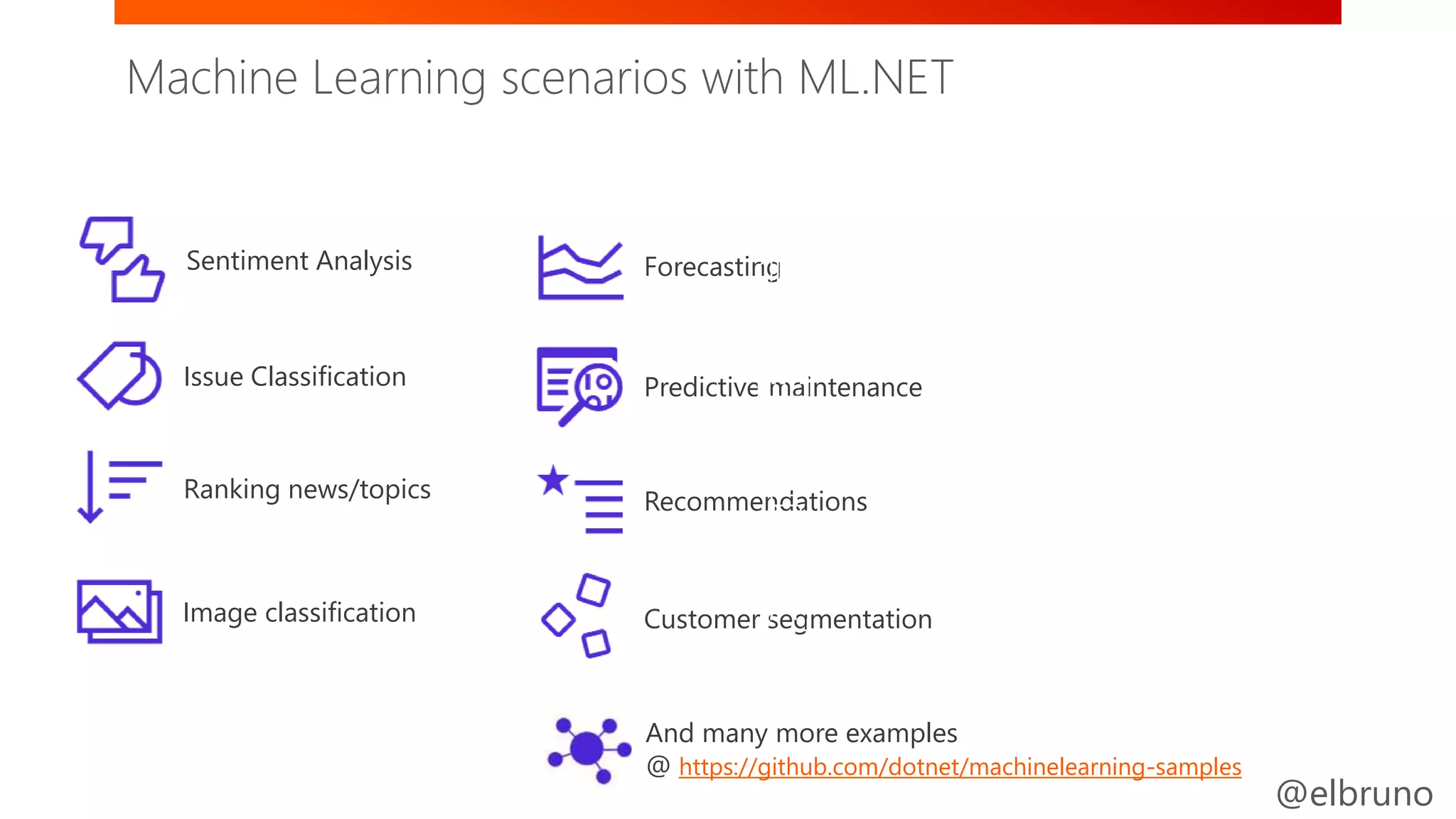 Machine Learning scenarios with ML.NET

Sentiment Analysis

Issue Classification

Ranking news/topics

Image classification

Forecasting

Predictive maintenance

Recommendations

Customer segmentation

And many more examples
@ https://github.com/dotnet/machinelearning-samples

@elbruno